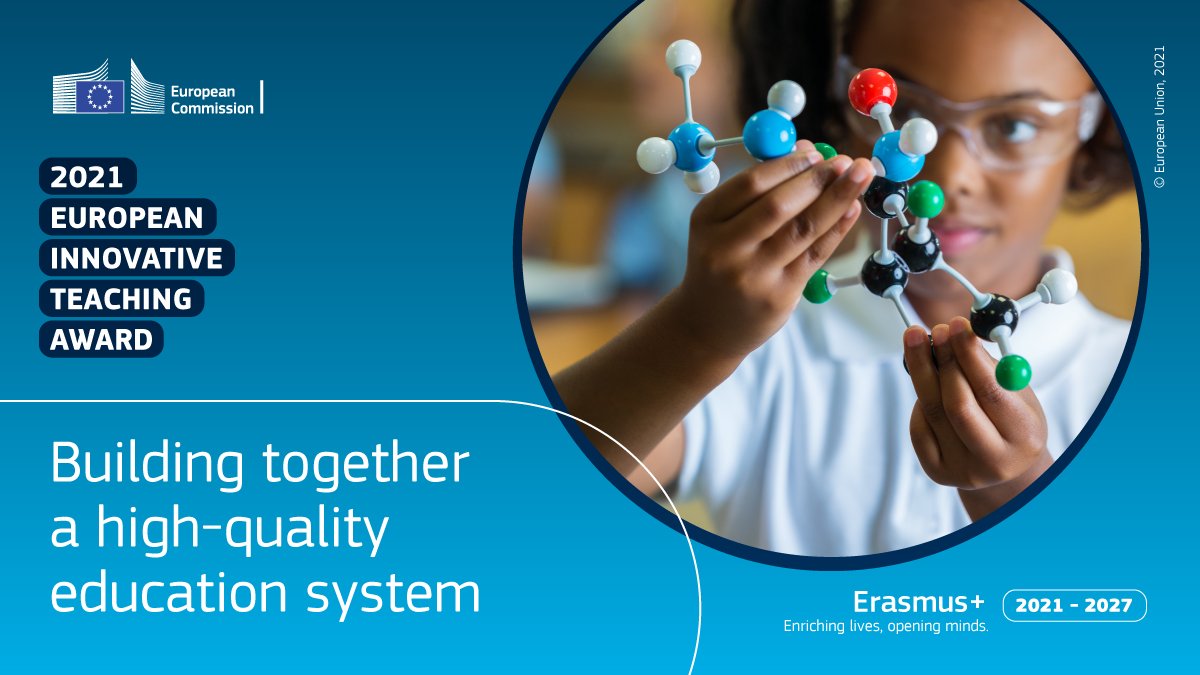 European Commission

2021
EUROPEAN
INNOVATIVE
TEACHING
AWARD

© European Union, 2021

Building together a high-quality education system

Erasmus+
Enriching lives, opening minds.

2021 - 2027